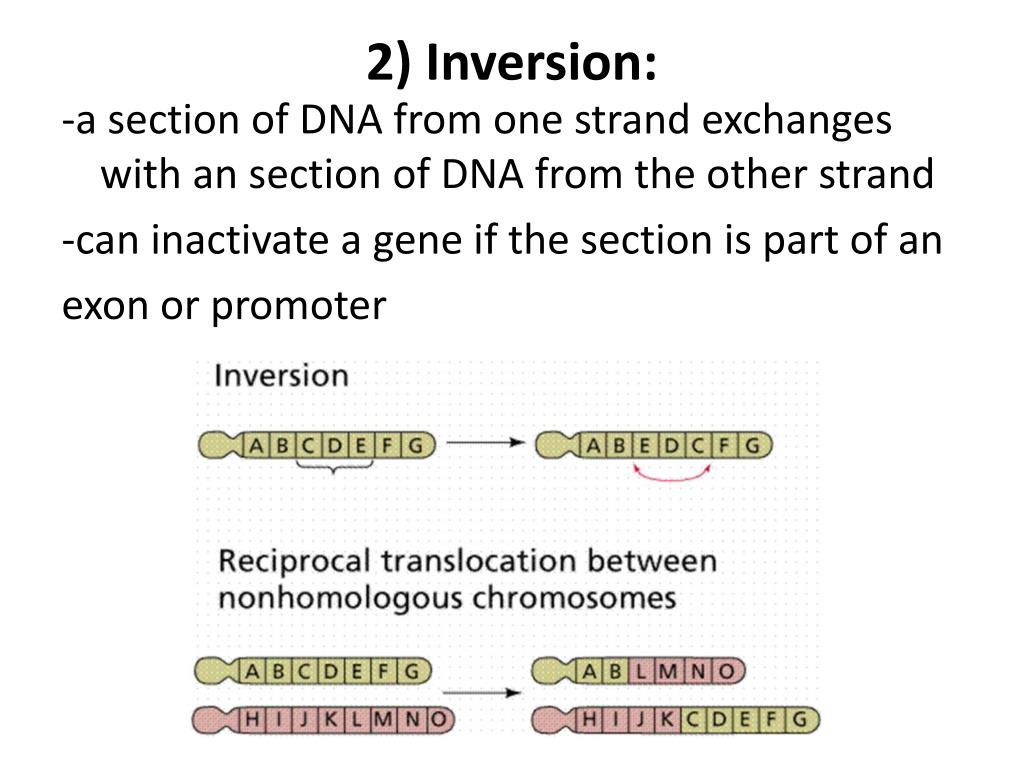 2) Inversion:

-a section of DNA from one strand exchanges with an section of DNA from the other strand

-can inactivate a gene if the section is part of an exon or promoter

Inversion

A B C D E F G

A B E D C F G

Reciprocal translocation between nonhomologous chromosomes

A B C D E F G

H I J K L M N O

A B L M N O

H I J K C D E F G